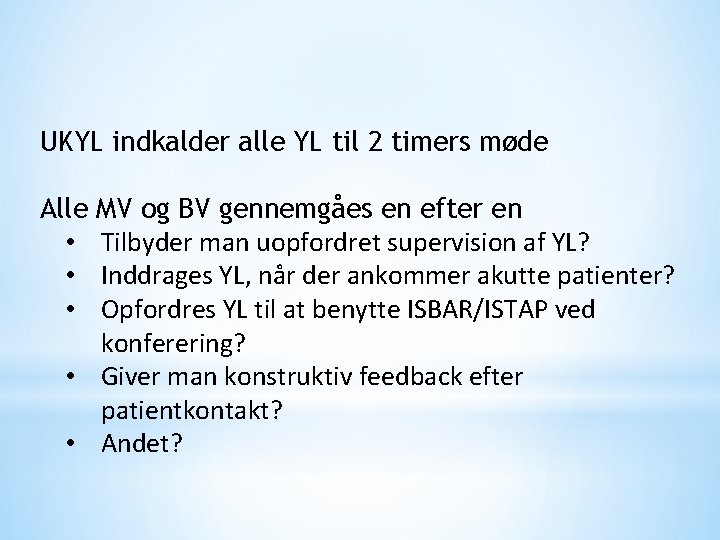 UKYL indkalder alle YL til 2 timers møde

Alle MV og BV gennemgåes en efter en
• Tilbyder man uopfordret supervision af YL?
• Inddrages YL, når der ankommer akutte patienter?
• Opfordres YL til at benytte ISBAR/ISTAP ved konferering?
• Giver man konstruktiv feedback efter patientkontakt?
• Andet?